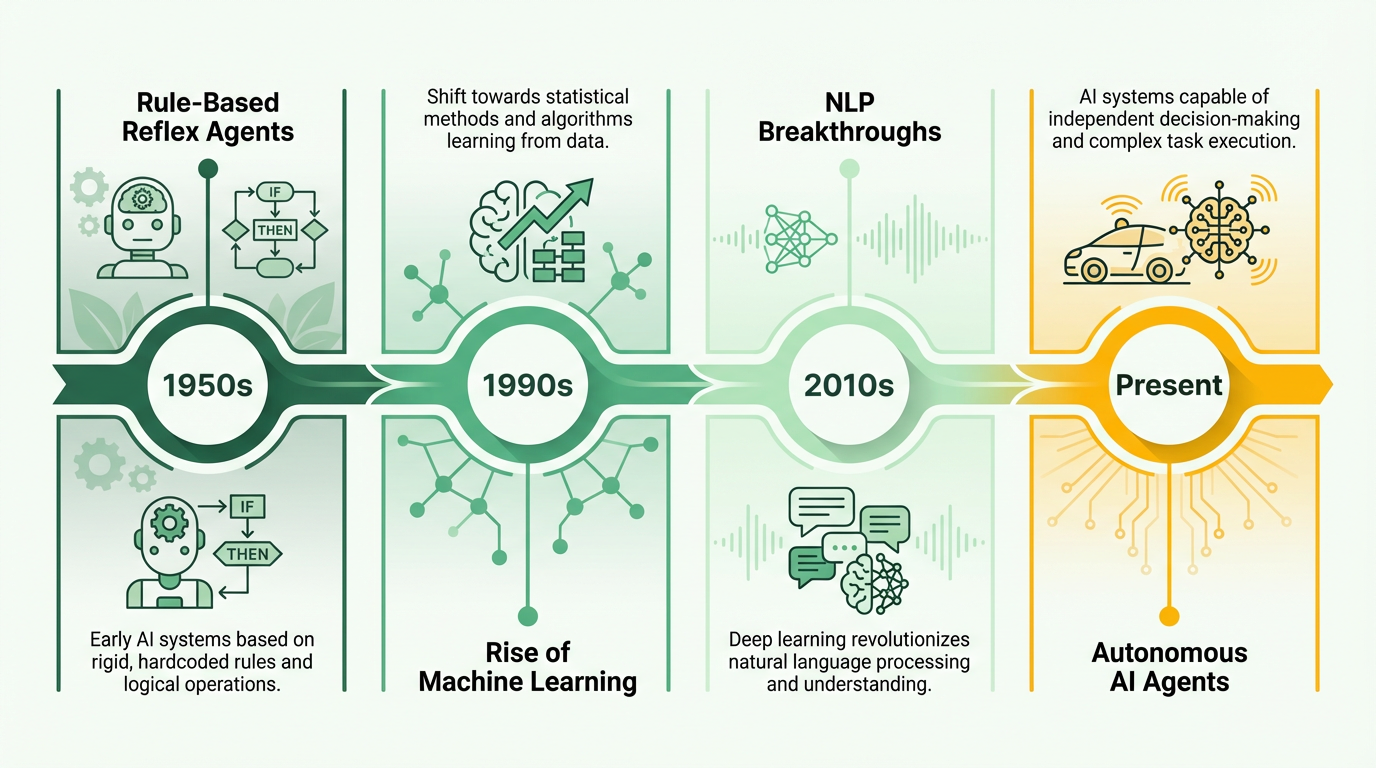 Rule-Based Reflex Agents

IF
THEN

1950s

IF
THEN

Early AI systems based on rigid, hardcoded rules and logical operations.

Shift towards statistical methods and algorithms learning from data.

1990s

Rise of Machine Learning

NLP Breakthroughs

2010s

Deep learning revolutionizes natural language processing and understanding.

AI systems capable of independent decision-making and complex task execution.

Present

Autonomous AI Agents